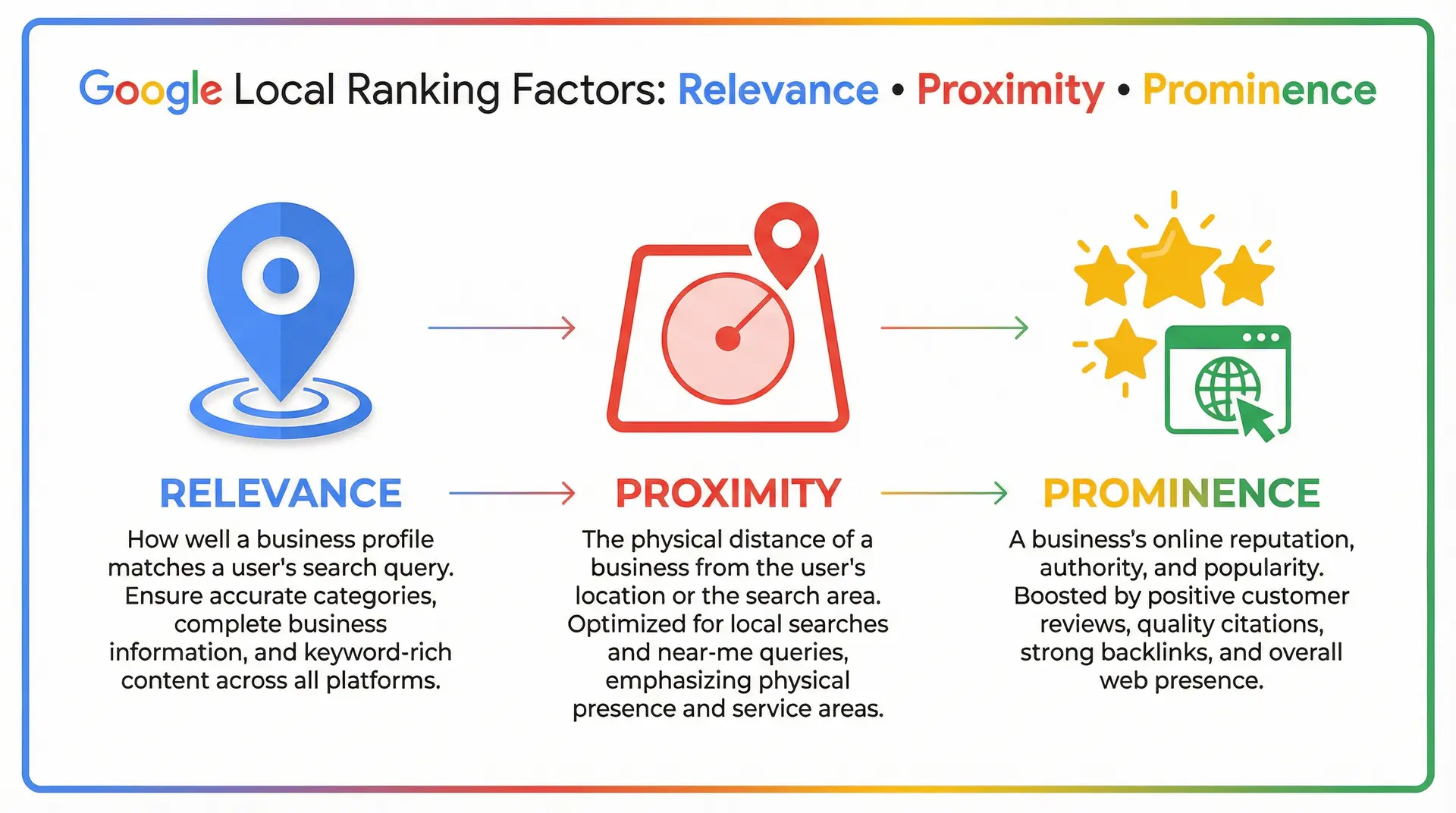 Google Local Ranking Factors: Relevance • Proximity • Prominence

RELEVANCE

How well a business profile matches a user's search query. Ensure accurate categories, complete business information, and keyword-rich content across all platforms.

PROXIMITY

The physical distance of a business from the user's location or the search area. Optimized for local searches and near-me queries, emphasizing physical presence and service areas.

PROMINENCE

A business's online reputation, authority, and popularity. Boosted by positive customer reviews, quality citations, strong backlinks, and overall web presence.